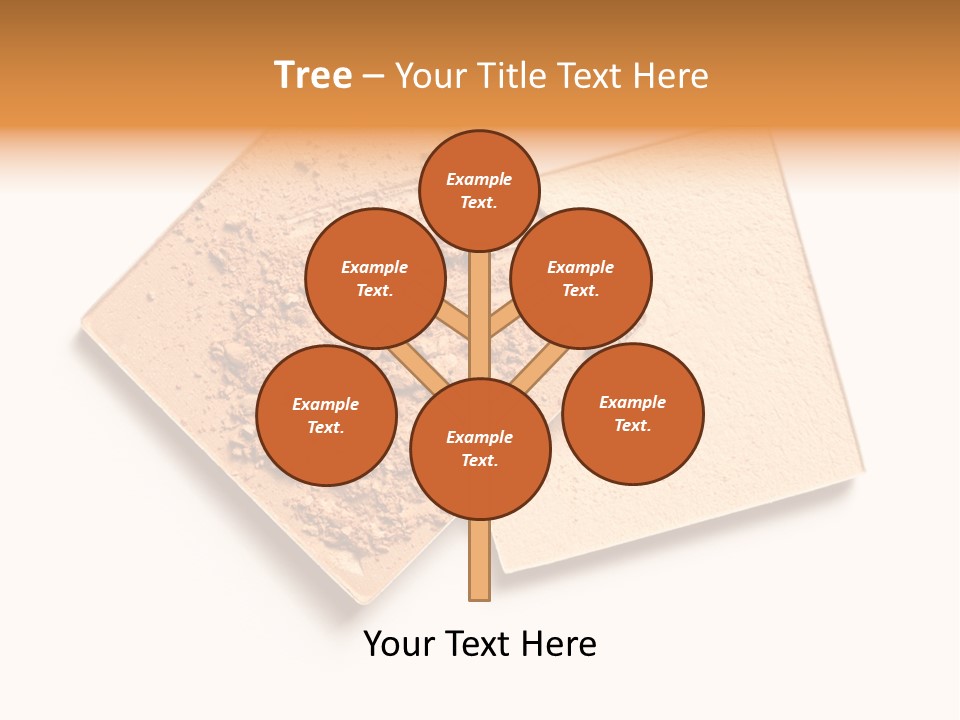 Tree – Your Title Text Here

Example Text.

Example Text.

Example Text.

Example Text.

Example Text.

Example Text.

Your Text Here